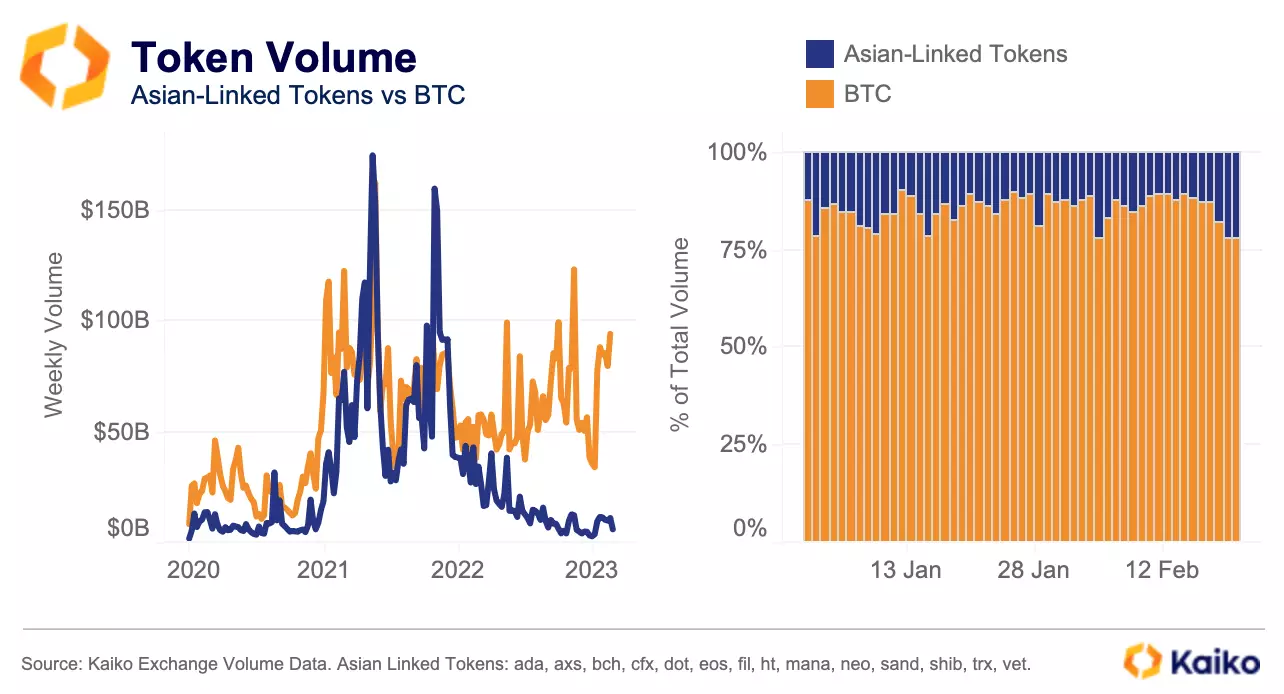 Token Volume
Asian-Linked Tokens vs BTC

Asian-Linked Tokens
BTC

Weekly Volume
$150B
$100B
$50B
$0B
2020
2021
2022
2023

% of Total Volume
100%
75%
50%
25%
0%
13 Jan
28 Jan
12 Feb

Source: Kaiko Exchange Volume Data. Asian Linked Tokens: ada, axs, bch, cfx, dot, eos, fil, ht, mana, neo, sand, shib, trx, vet.

Kaiko